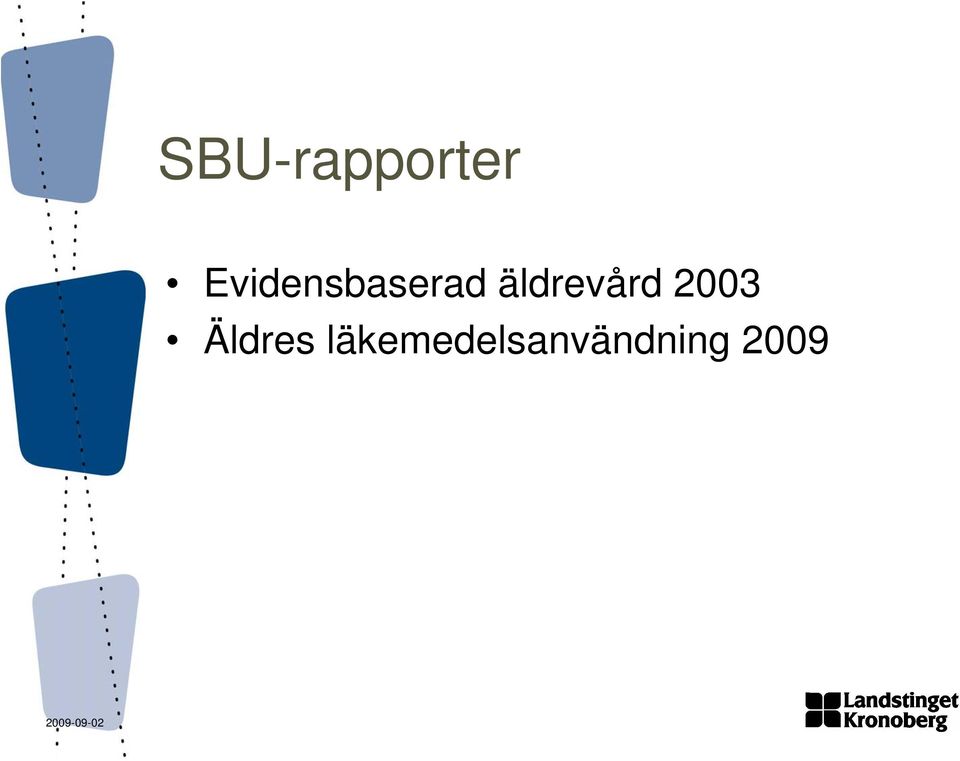 SBU-rapporter

• Evidensbaserad äldrevård 2003
• Äldres läkemedelsanvändning 2009

2009-09-02

Landstinget Kronoberg